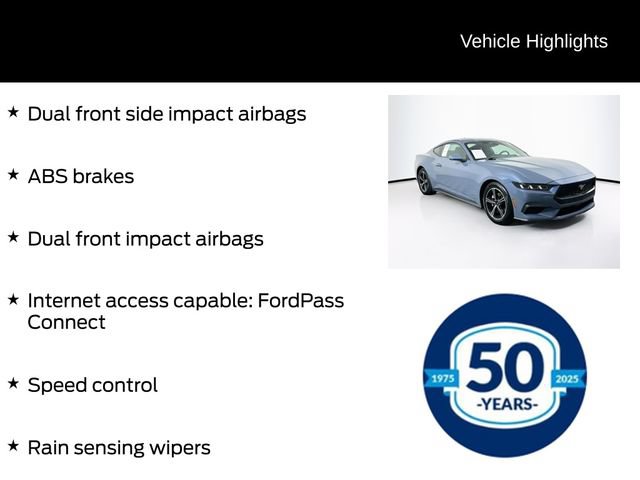 Vehicle Highlights

★ Dual front side impact airbags

★ ABS brakes

★ Dual front impact airbags

★ Internet access capable: FordPass Connect

★ Speed control

★ Rain sensing wipers

1975 50 2025
-YEARS-